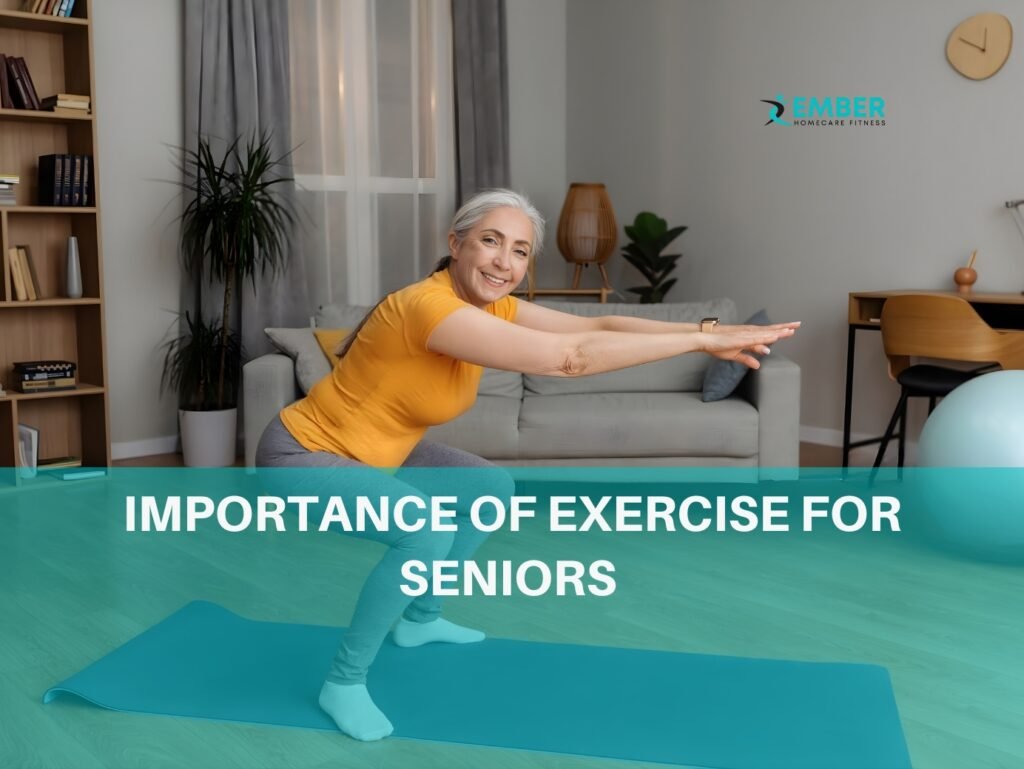 EMBER
HOMECARE FITNESS

IMPORTANCE OF EXERCISE FOR SENIORS